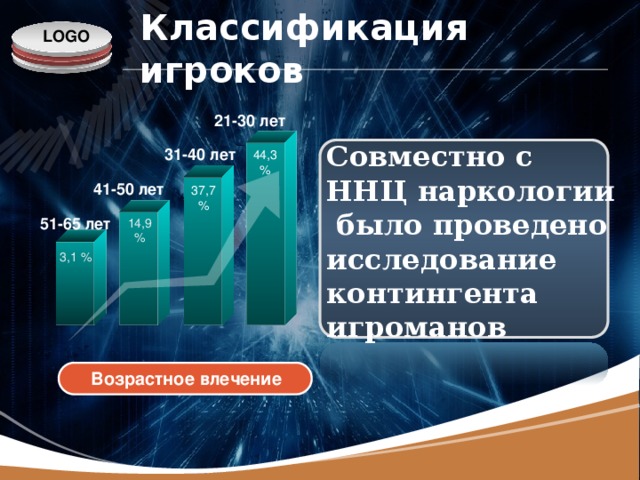 LOGO

Классификация игроков

51-65 лет
3,1 %

41-50 лет
14,9 %

31-40 лет
37,7 %

21-30 лет
44,3 %

Совместно с ННЦ наркологии было проведено исследование контингента игроманов

Возрастное влечение